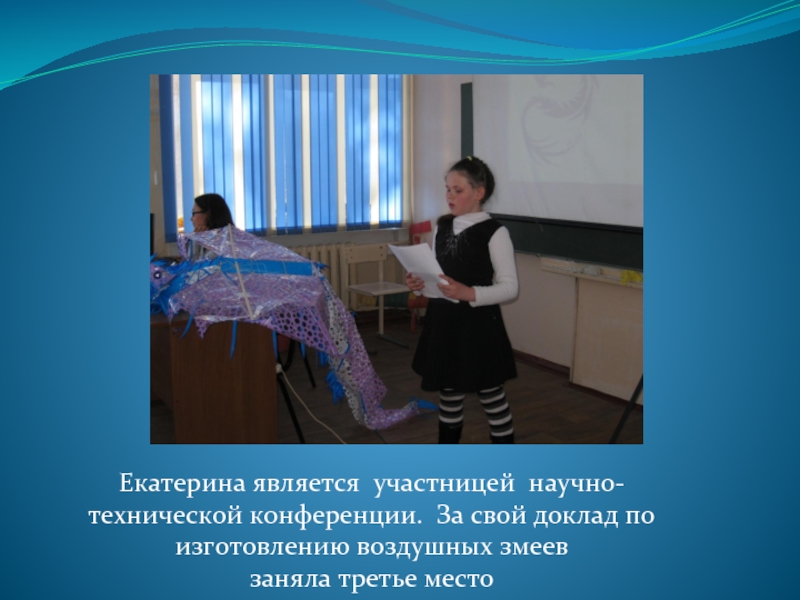 Екатерина является участницей научно-технической конференции. За свой доклад по изготовлению воздушных змеев заняла третье место